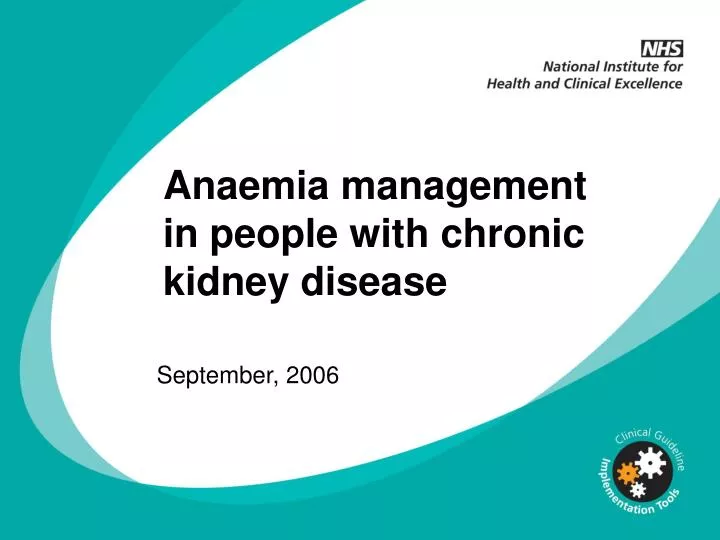 NHS
National Institute for
Health and Clinical Excellence

Anaemia management in people with chronic kidney disease

September, 2006

Clinical Guideline
Implementation Tools